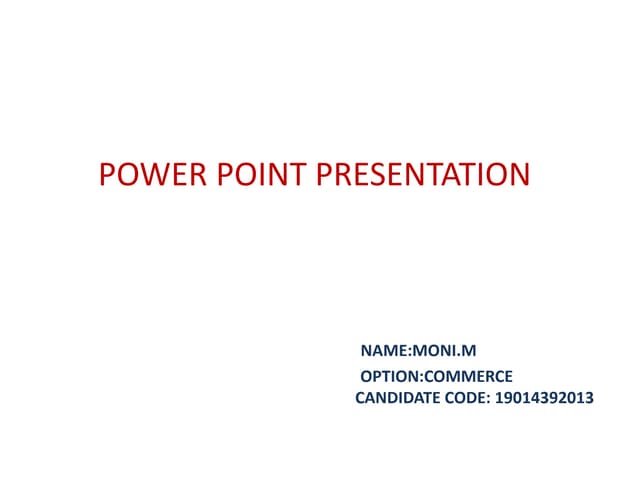 POWER POINT PRESENTATION

NAME:MONI.M
OPTION:COMMERCE
CANDIDATE CODE: 19014392013